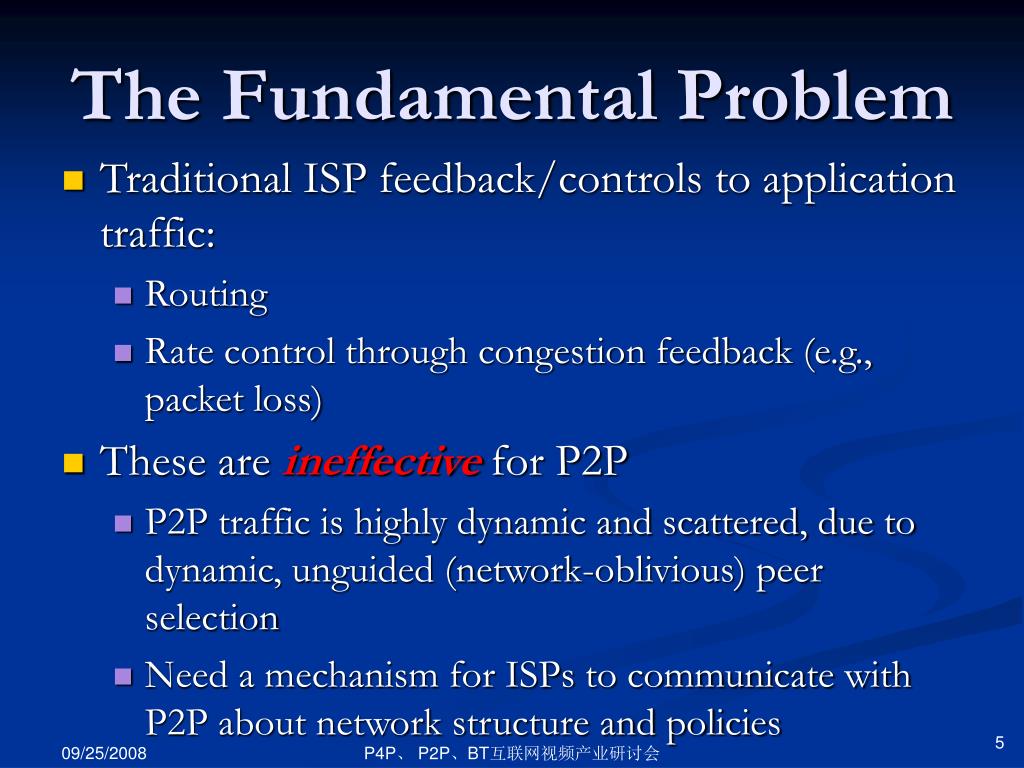 The Fundamental Problem

Traditional ISP feedback/controls to application traffic:

Routing

Rate control through congestion feedback (e.g., packet loss)

These are ineffective for P2P

P2P traffic is highly dynamic and scattered, due to dynamic, unguided (network-oblivious) peer selection

Need a mechanism for ISPs to communicate with P2P about network structure and policies

09/25/2008

P4P、 P2P、BT互联网视频产业研讨会

5